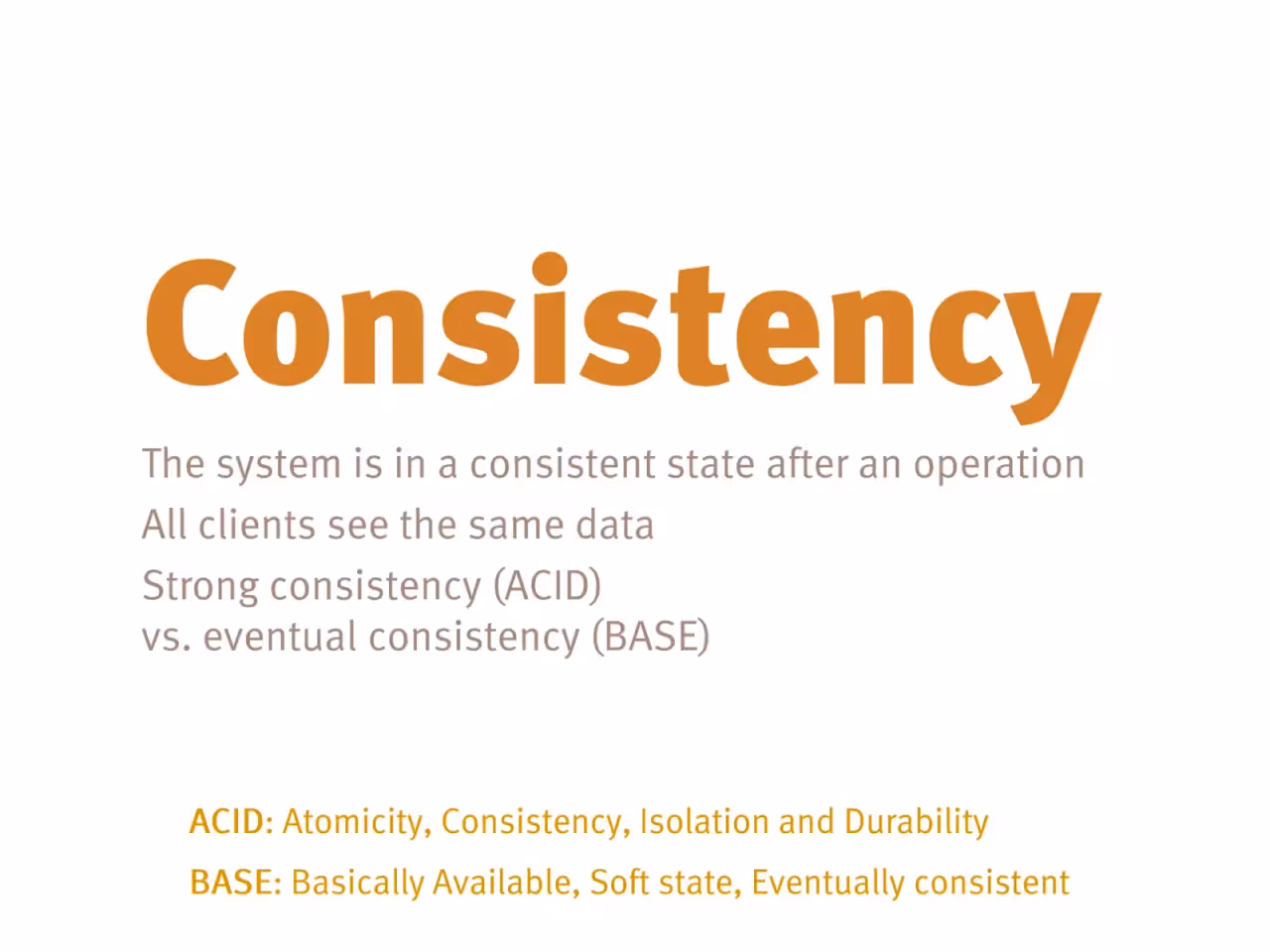 Consistency

The system is in a consistent state after an operation

All clients see the same data

Strong consistency (ACID)
vs. eventual consistency (BASE)

ACID: Atomicity, Consistency, Isolation and Durability

BASE: Basically Available, Soft state, Eventually consistent